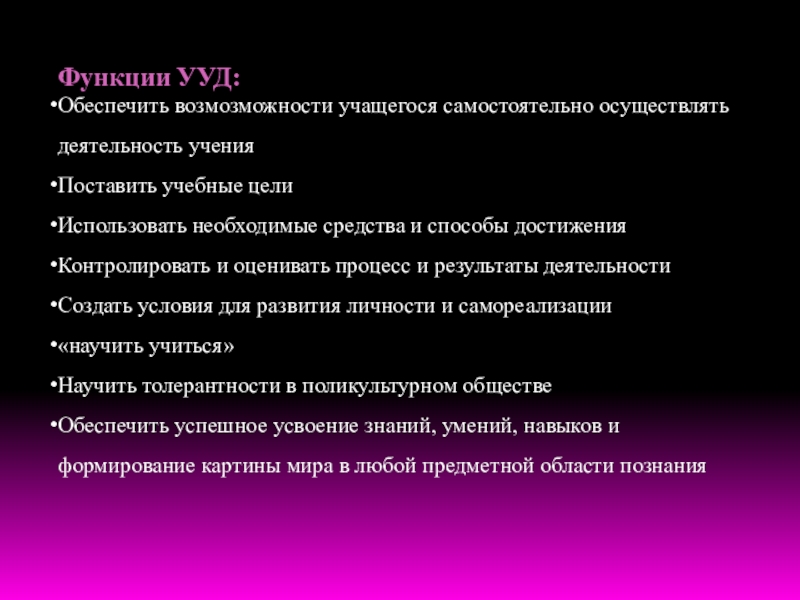 Функции УУД:

•Обеспечить возмозможности учащегося самостоятельно осуществлять деятельность учения

•Поставить учебные цели

•Использовать необходимые средства и способы достижения

•Контролировать и оценивать процесс и результаты деятельности

•Создать условия для развития личности и самореализации

•«научить учиться»

•Научить толерантности в поликультурном обществе

•Обеспечить успешное усвоение знаний, умений, навыков и формирование картины мира в любой предметной области познания